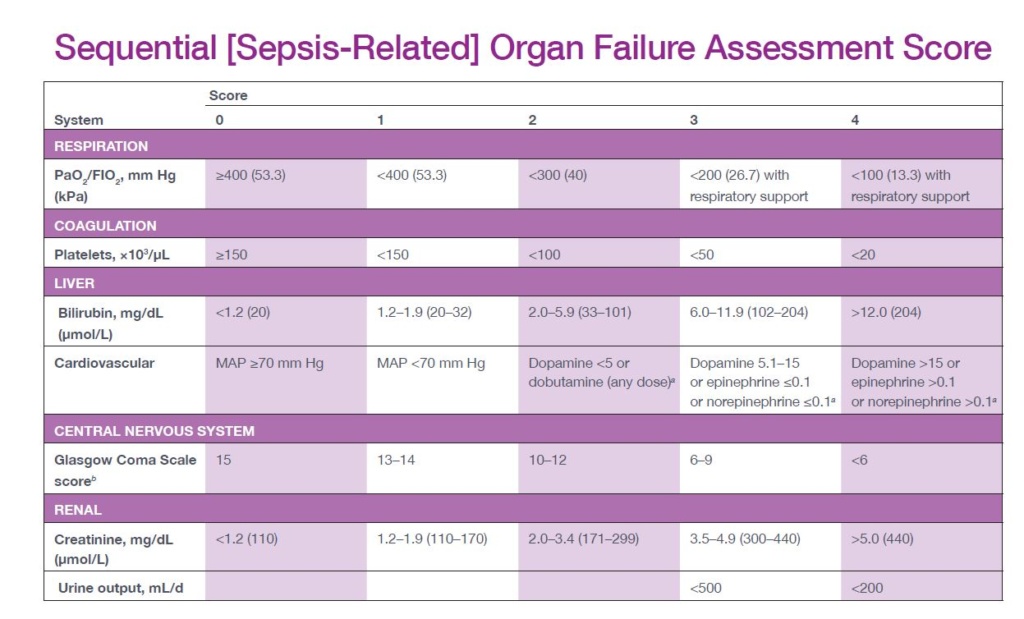 Sequential [Sepsis-Related] Organ Failure Assessment Score

| System | Score 0 | 1 | 2 | 3 | 4 |
|---|---|---|---|---|---|
| RESPIRATION | | | | | |
| $PaO_2/FIO_2$, mm Hg (kPa) | ≥400 (53.3) | <400 (53.3) | <300 (40) | <200 (26.7) with respiratory support | <100 (13.3) with respiratory support |
| COAGULATION | | | | | |
| Platelets, $\times 10^3/\mu L$ | ≥150 | <150 | <100 | <50 | <20 |
| LIVER | | | | | |
| Bilirubin, mg/dL (μmol/L) | <1.2 (20) | 1.2–1.9 (20–32) | 2.0–5.9 (33–101) | 6.0–11.9 (102–204) | >12.0 (204) |
| Cardiovascular | MAP ≥70 mm Hg | MAP <70 mm Hg | Dopamine <5 or dobutamine (any dose)$^a$ | Dopamine 5.1–15 or epinephrine ≤0.1 or norepinephrine ≤0.1$^a$ | Dopamine >15 or epinephrine >0.1 or norepinephrine >0.1$^a$ |
| CENTRAL NERVOUS SYSTEM | | | | | |
| Glasgow Coma Scale score$^b$ | 15 | 13–14 | 10–12 | 6–9 | <6 |
| RENAL | | | | | |
| Creatinine, mg/dL (μmol/L) | <1.2 (110) | 1.2–1.9 (110–170) | 2.0–3.4 (171–299) | 3.5–4.9 (300–440) | >5.0 (440) |
| Urine output, mL/d | | | | <500 | <200 |